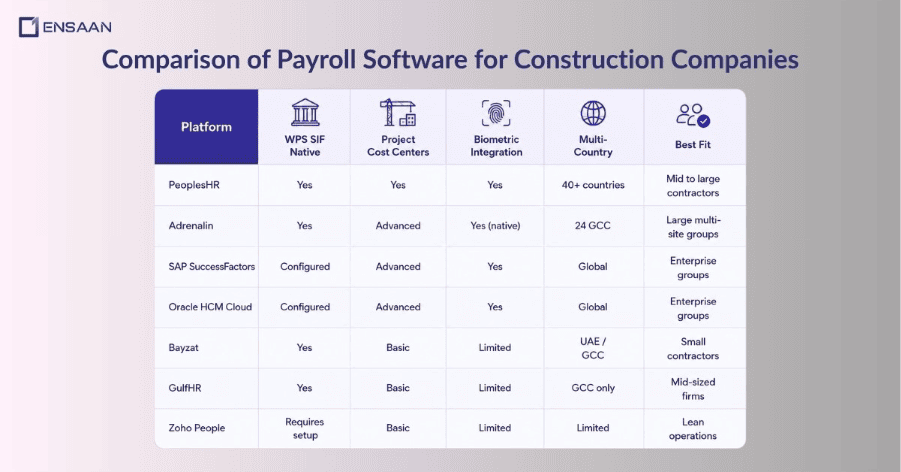 ENSAAN

Comparison of Payroll Software for Construction Companies

| Platform | WPS SIF Native | Project Cost Centers | Biometric Integration | Multi-Country | Best Fit |
|---|---|---|---|---|---|
| PeoplesHR | Yes | Yes | Yes | 40+ countries | Mid to large contractors |
| Adrenalin | Yes | Advanced | Yes (native) | 24 GCC | Large multi-site groups |
| SAP SuccessFactors | Configured | Advanced | Yes | Global | Enterprise groups |
| Oracle HCM Cloud | Configured | Advanced | Yes | Global | Enterprise groups |
| Bayzat | Yes | Basic | Limited | UAE / GCC | Small contractors |
| GulfHR | Yes | Basic | Limited | GCC only | Mid-sized firms |
| Zoho People | Requires setup | Basic | Limited | Limited | Lean operations |